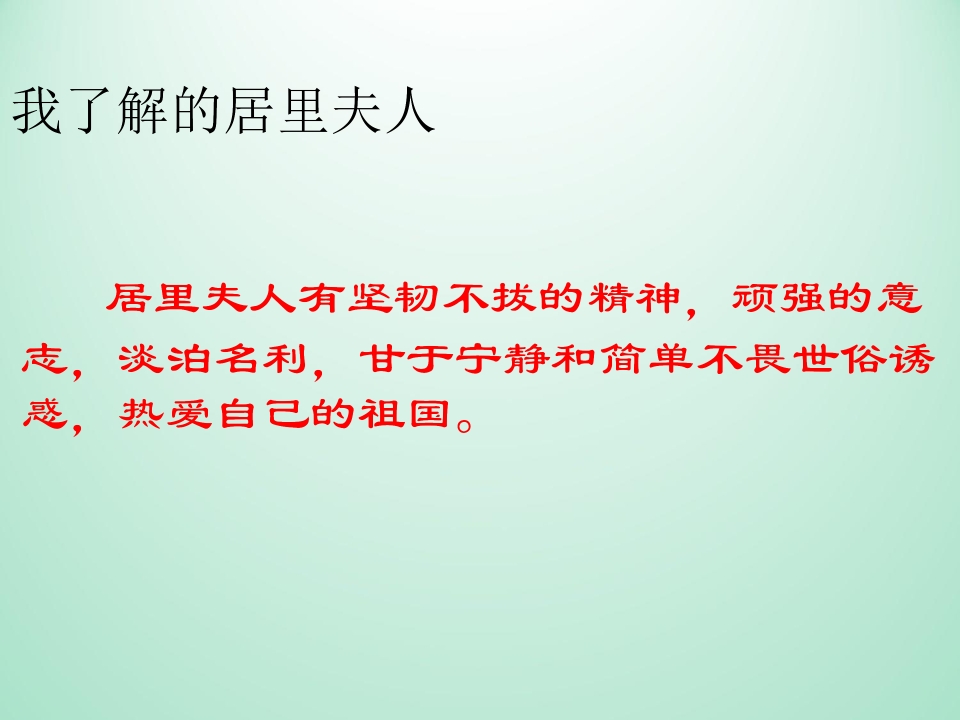 我了解的居里夫人

居里夫人有坚韧不拔的精神，顽强的意志，淡泊名利，甘于宁静和简单不畏世俗诱惑，热爱自己的祖国。